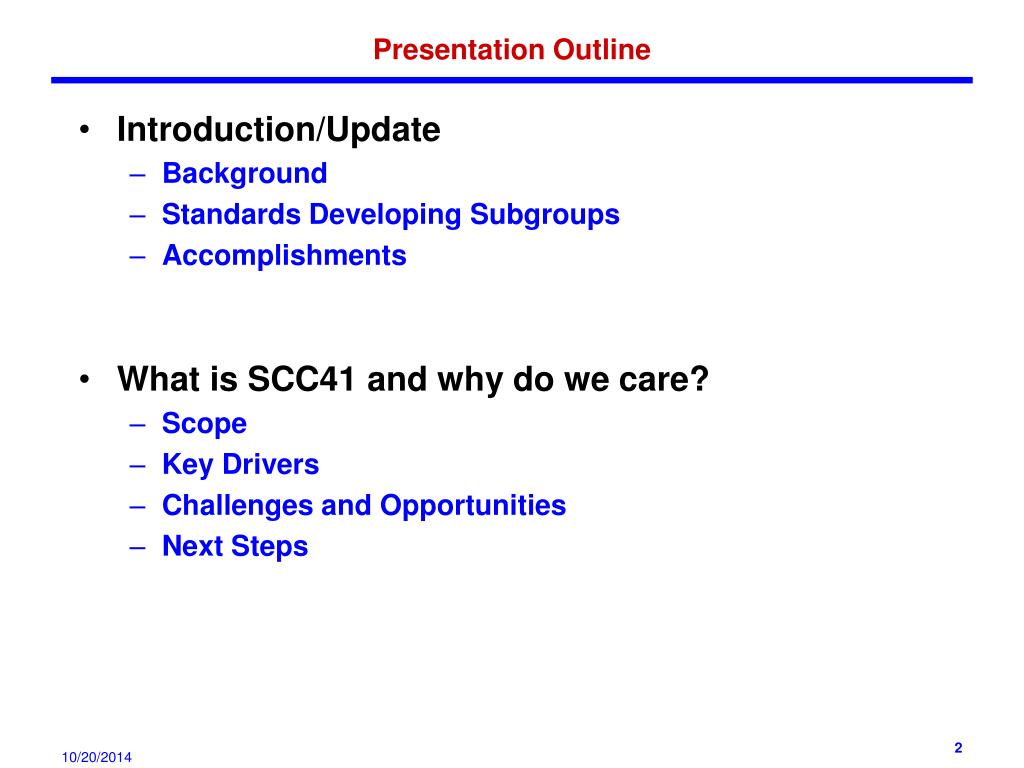 Presentation Outline

• Introduction/Update
– Background
– Standards Developing Subgroups
– Accomplishments

• What is SCC41 and why do we care?
– Scope
– Key Drivers
– Challenges and Opportunities
– Next Steps

10/20/2014

2